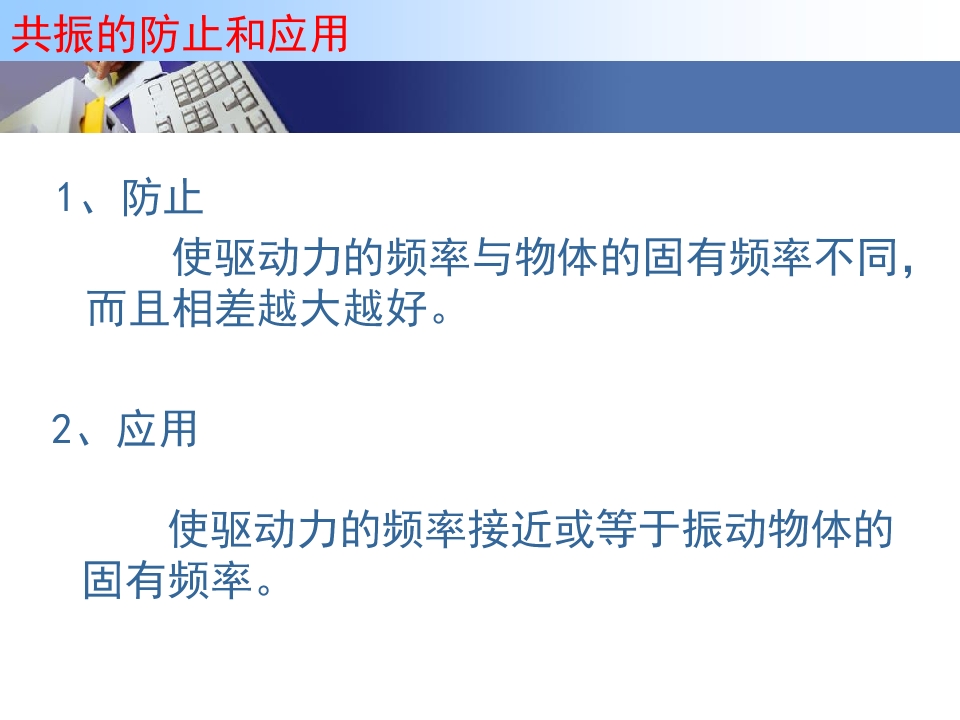 共振的防止和应用

1、防止

使驱动力的频率与物体的固有频率不同，而且相差越大越好。

2、应用

使驱动力的频率接近或等于振动物体的固有频率。